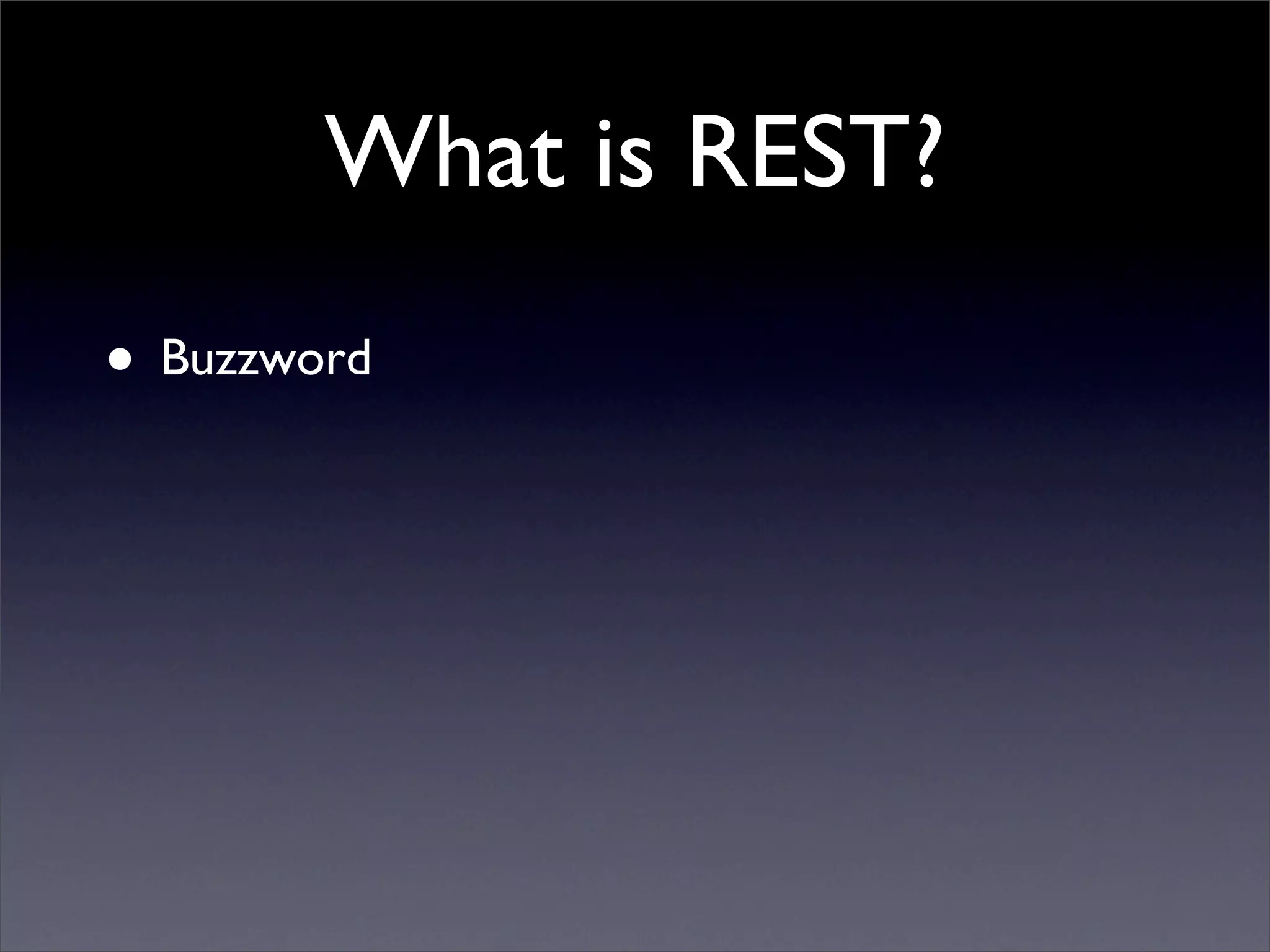 What is REST?

• Buzzword